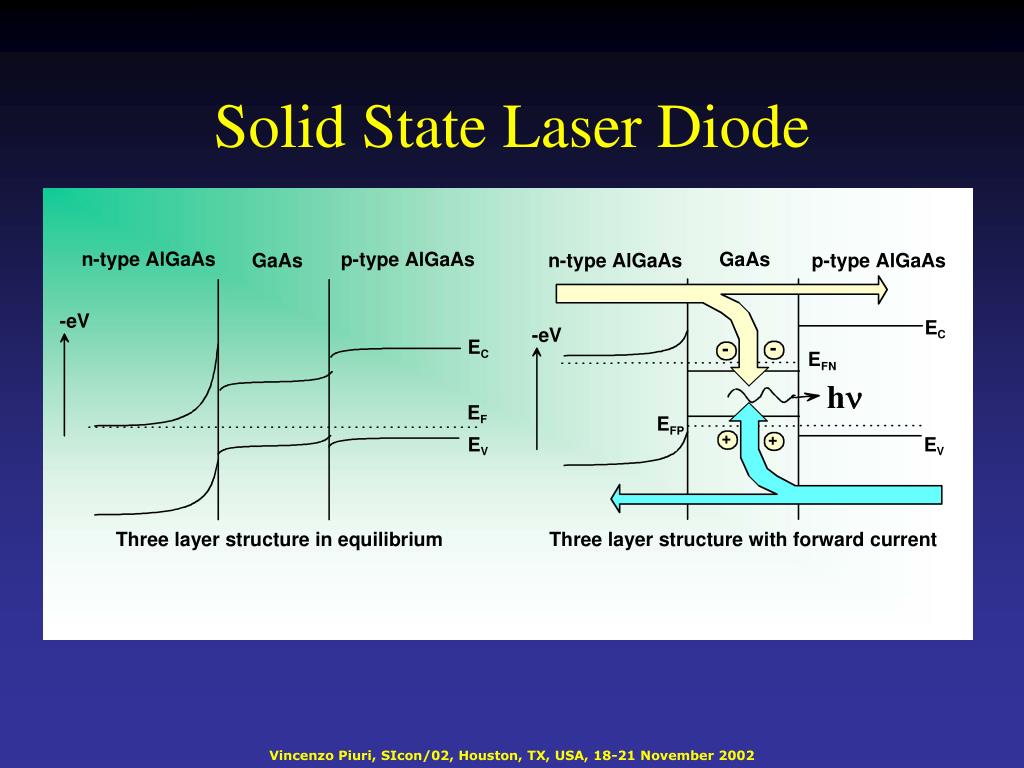 Solid State Laser Diode

n-type AlGaAs GaAs p-type AlGaAs

-eV

$E_C$

$E_F$

$E_V$

Three layer structure in equilibrium

n-type AlGaAs GaAs p-type AlGaAs

-eV

$E_C$

-

-

$E_{FN}$

$h\nu$

$E_{FP}$

+

+

$E_V$

Three layer structure with forward current

Vincenzo Piuri, SIcon/02, Houston, TX, USA, 18-21 November 2002